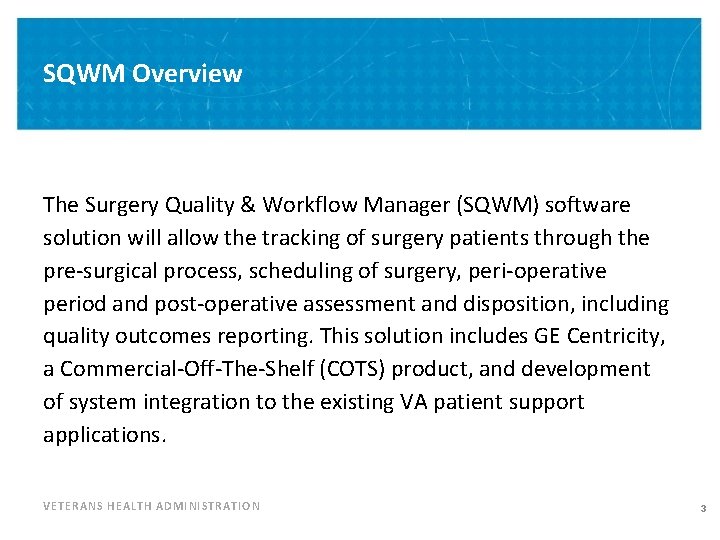 SQWM Overview

The Surgery Quality & Workflow Manager (SQWM) software solution will allow the tracking of surgery patients through the pre-surgical process, scheduling of surgery, peri-operative period and post-operative assessment and disposition, including quality outcomes reporting. This solution includes GE Centricity, a Commercial-Off-The-Shelf (COTS) product, and development of system integration to the existing VA patient support applications.

VETERANS HEALTH ADMINISTRATION

3